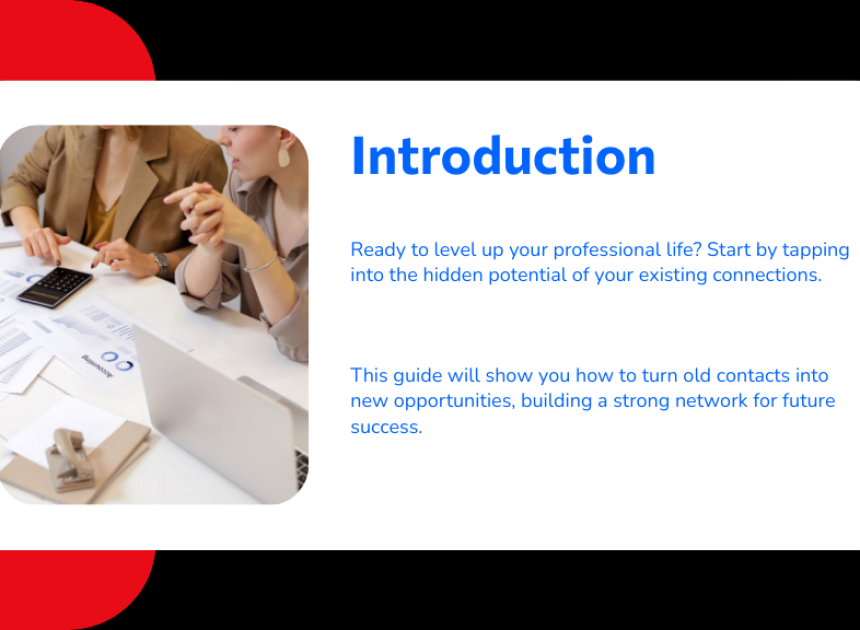 Introduction

Ready to level up your professional life? Start by tapping into the hidden potential of your existing connections.

This guide will show you how to turn old contacts into new opportunities, building a strong network for future success.